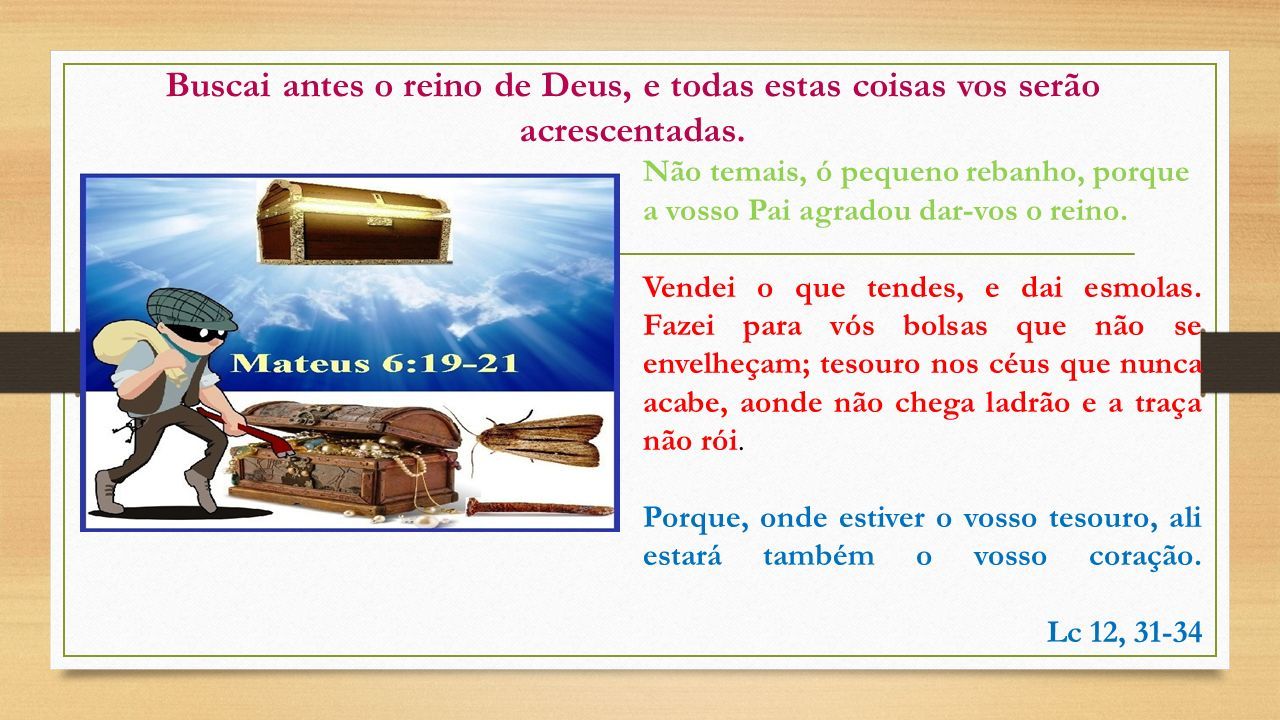 Buscai antes o reino de Deus, e todas estas coisas vos serão acrescentadas.

Mateus 6:19-21

Não temais, ó pequeno rebanho, porque a vosso Pai agradou dar-vos o reino.

Vendei o que tendes, e dai esmolas. Fazei para vós bolsas que não se envelheçam; tesouro nos céus que nunca acabe, aonde não chega ladrão e a traça não rói.

Porque, onde estiver o vosso tesouro, ali estará também o vosso coração.

Lc 12, 31-34